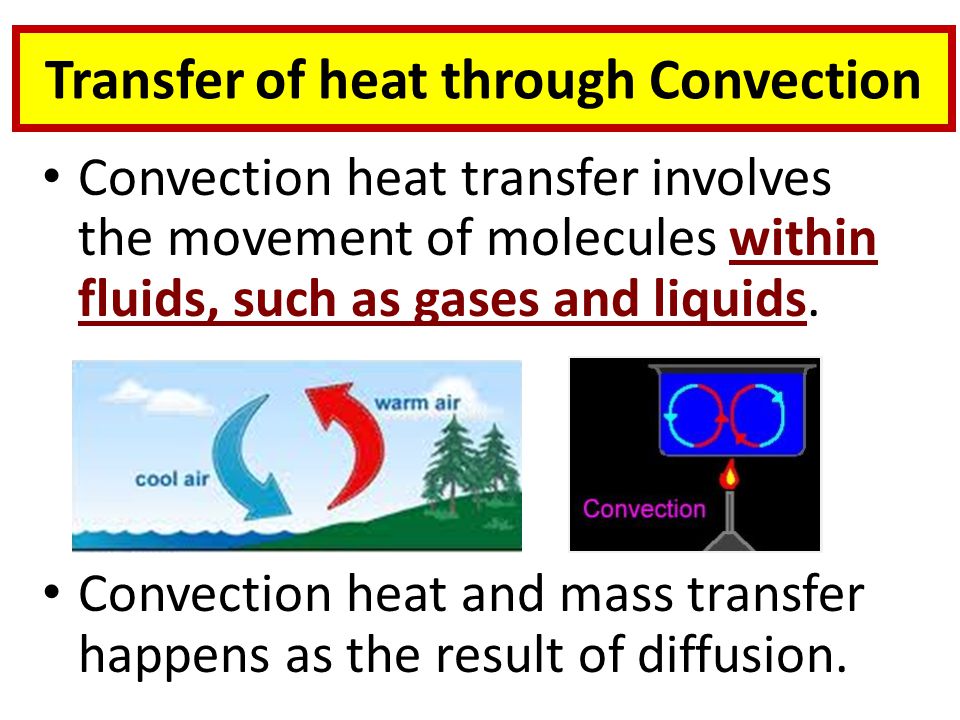 Transfer of heat through Convection

• Convection heat transfer involves the movement of molecules within fluids, such as gases and liquids.

warm air

cool air

Convection

• Convection heat and mass transfer happens as the result of diffusion.